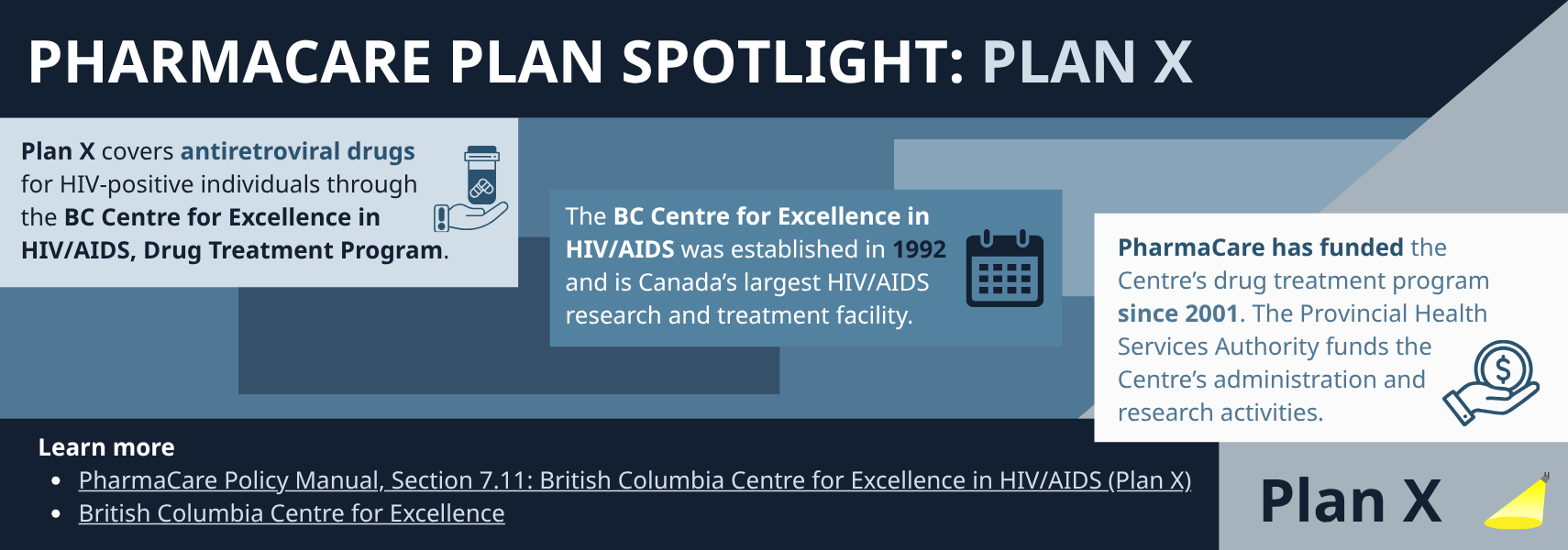 PHARMACARE PLAN SPOTLIGHT: PLAN X

Plan X covers antiretroviral drugs for HIV-positive individuals through the BC Centre for Excellence in HIV/AIDS, Drug Treatment Program.

The BC Centre for Excellence in HIV/AIDS was established in 1992 and is Canada's largest HIV/AIDS research and treatment facility.

PharmaCare has funded the Centre's drug treatment program since 2001. The Provincial Health Services Authority funds the Centre's administration and research activities.

Learn more
• PharmaCare Policy Manual, Section 7.11: British Columbia Centre for Excellence in HIV/AIDS (Plan X)
• British Columbia Centre for Excellence

Plan X